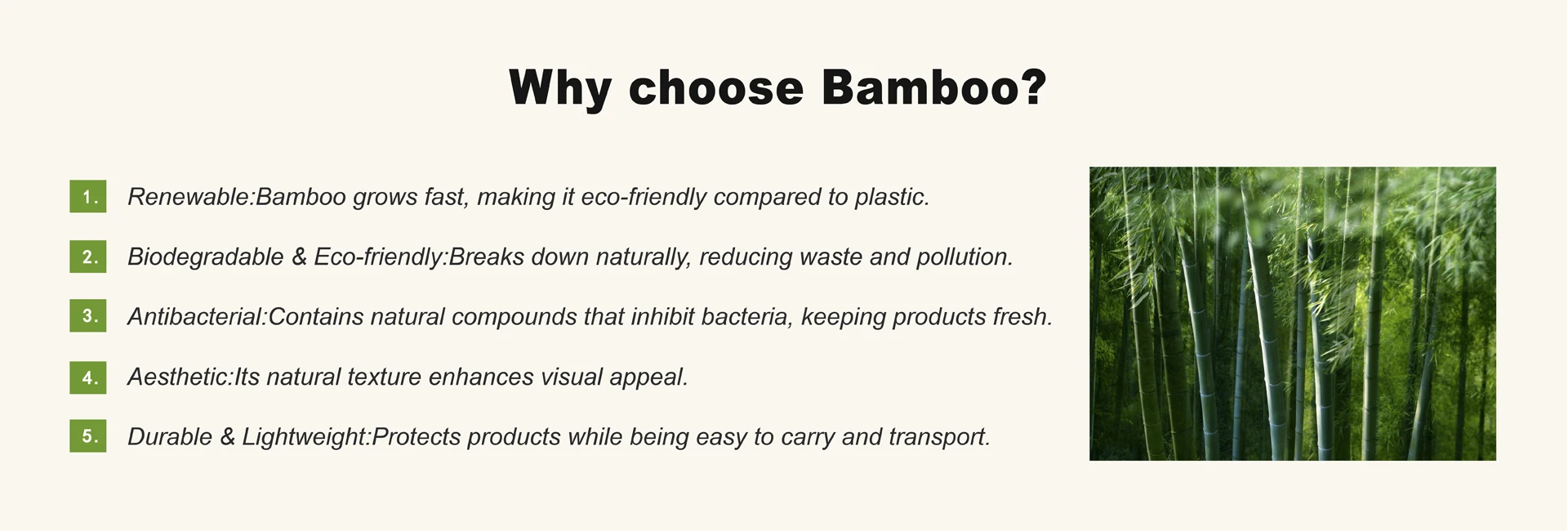 Why choose Bamboo?

1. Renewable:Bamboo grows fast, making it eco-friendly compared to plastic.

2. Biodegradable & Eco-friendly:Breaks down naturally, reducing waste and pollution.

3. Antibacterial:Contains natural compounds that inhibit bacteria, keeping products fresh.

4. Aesthetic:Its natural texture enhances visual appeal.

5. Durable & Lightweight:Protects products while being easy to carry and transport.